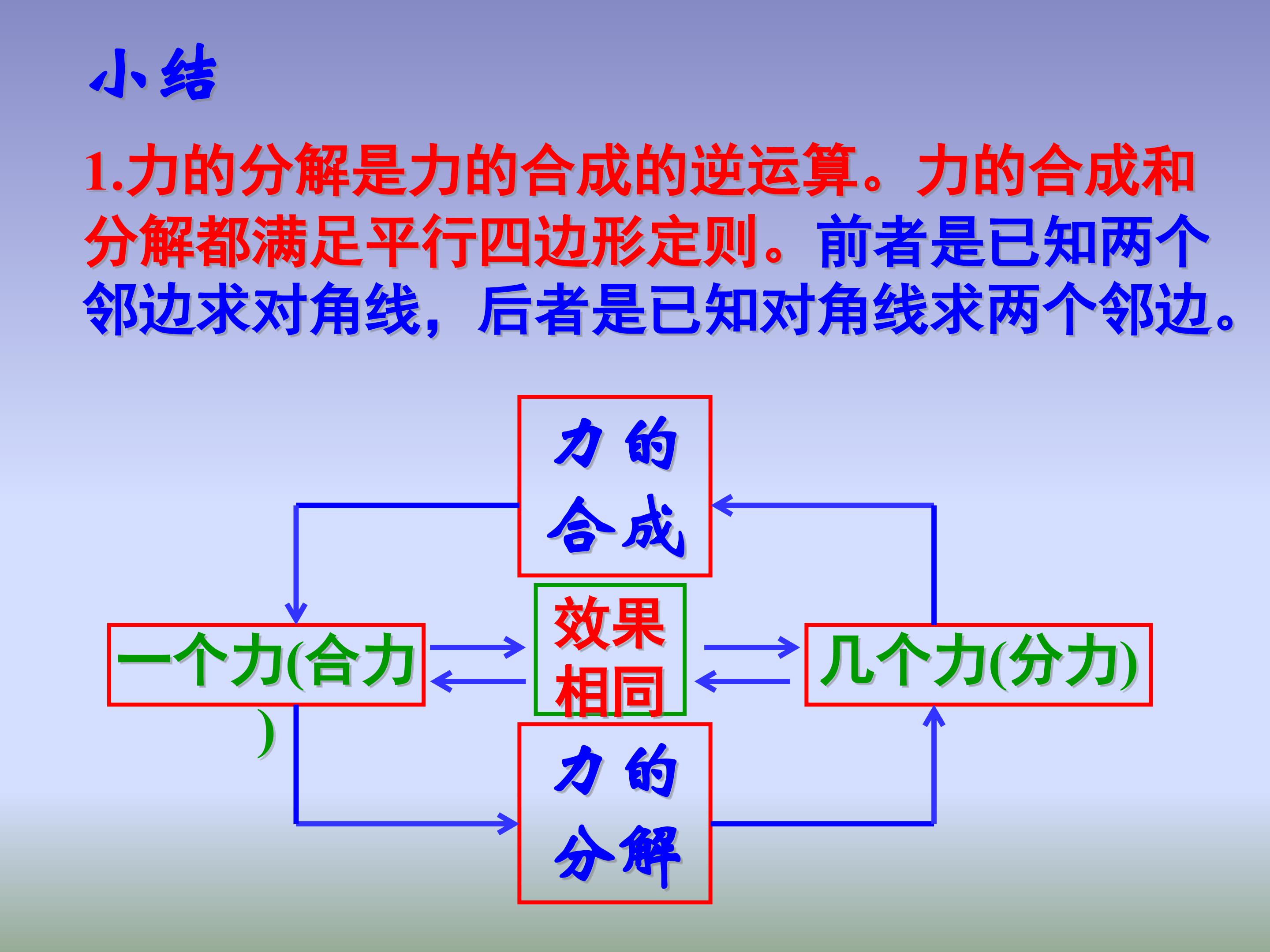 小结

1.力的分解是力的合成的逆运算。力的合成和分解都满足平行四边形定则。前者是已知两个邻边求对角线，后者是已知对角线求两个邻边。

力的合成

一个力(合力)

效果相同

几个力(分力)

力的分解